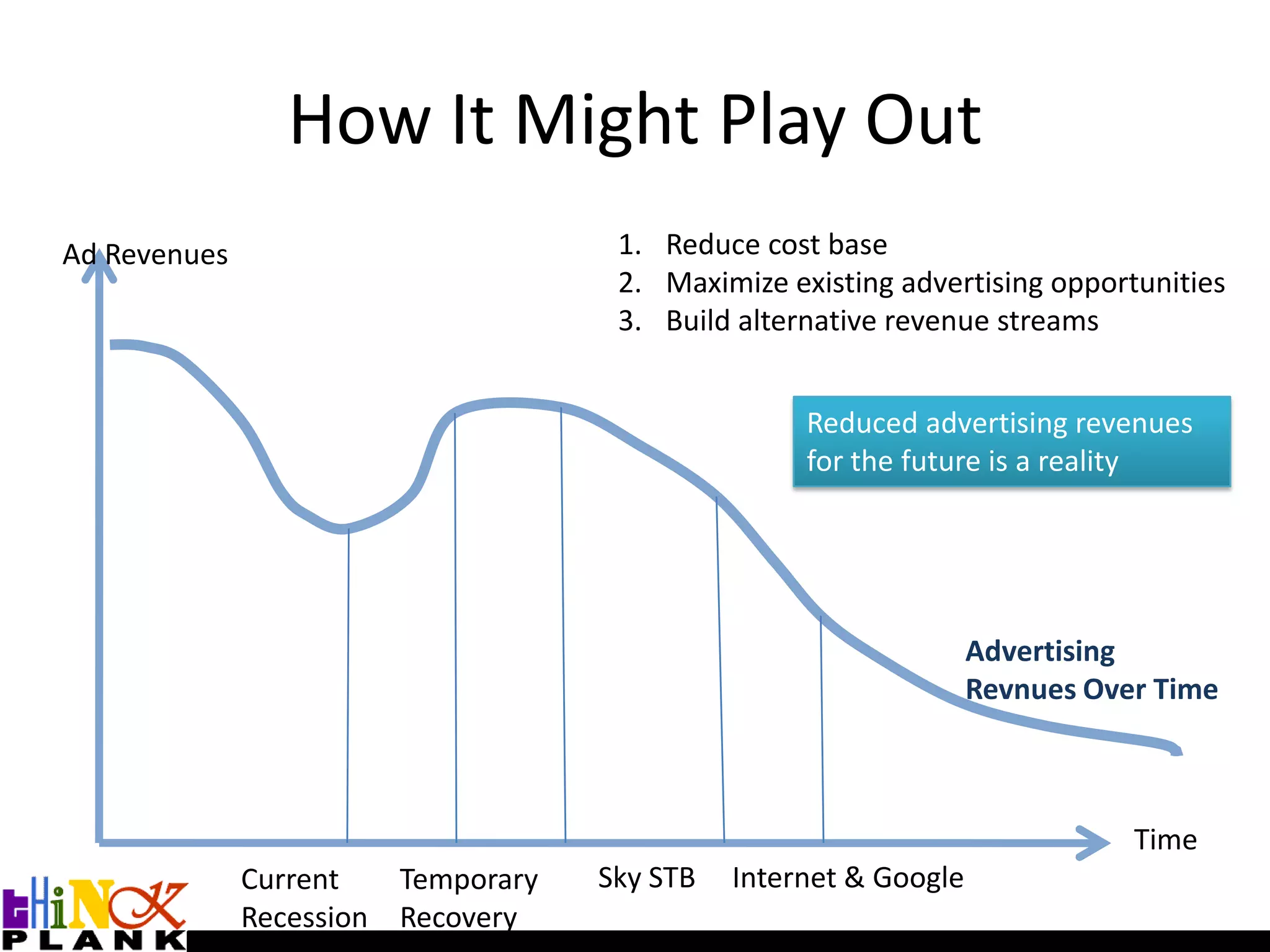 How It Might Play Out

Ad Revenues

1. Reduce cost base
2. Maximize existing advertising opportunities
3. Build alternative revenue streams

Reduced advertising revenues for the future is a reality

Advertising Revnues Over Time

Time

Current Recession

Temporary Recovery

Sky STB

Internet & Google

tHiNK PLANK